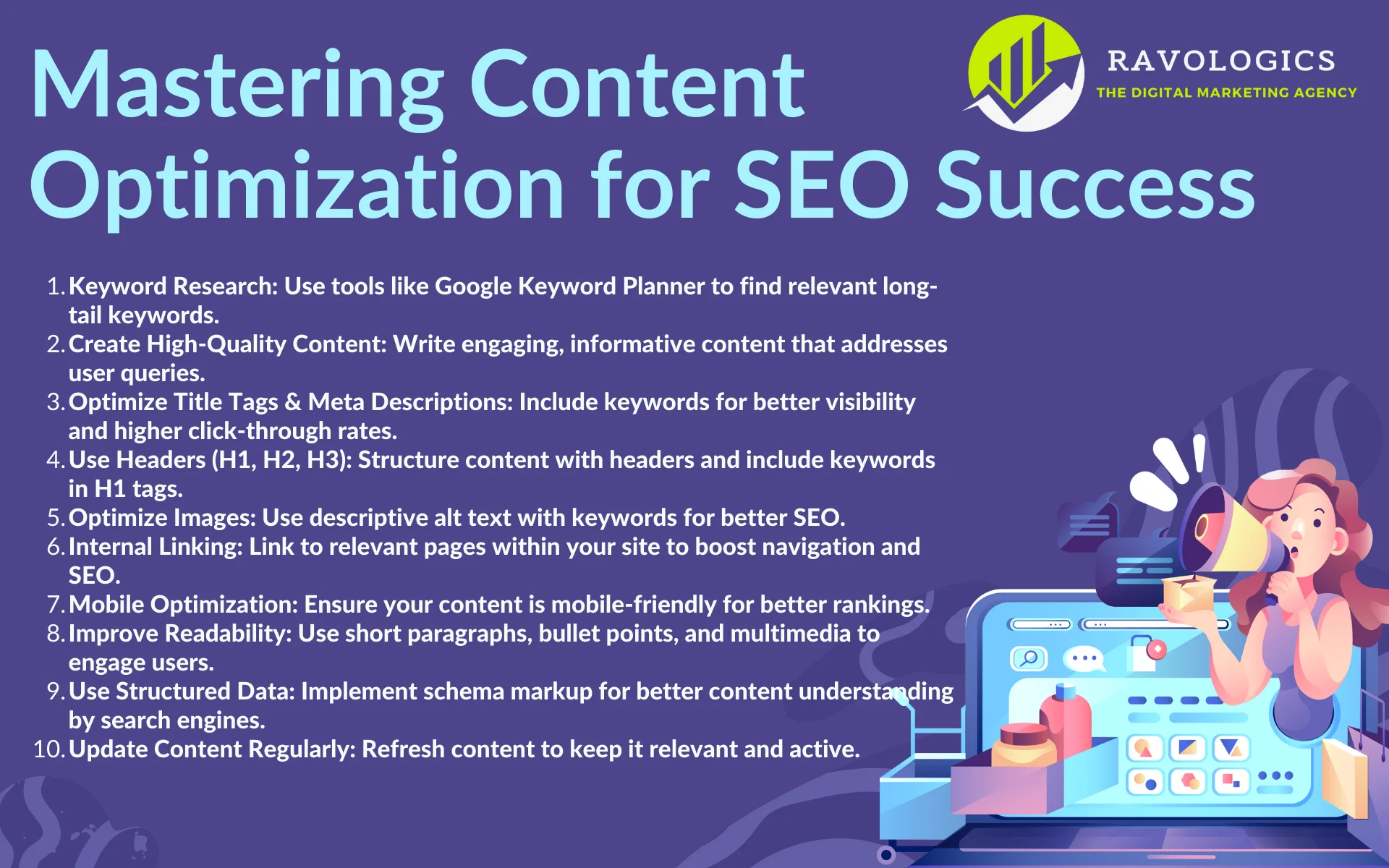 Mastering Content Optimization for SEO Success

RAVOLOGICS
THE DIGITAL MARKETING AGENCY

1. Keyword Research: Use tools like Google Keyword Planner to find relevant long-tail keywords.
2. Create High-Quality Content: Write engaging, informative content that addresses user queries.
3. Optimize Title Tags & Meta Descriptions: Include keywords for better visibility and higher click-through rates.
4. Use Headers (H1, H2, H3): Structure content with headers and include keywords in H1 tags.
5. Optimize Images: Use descriptive alt text with keywords for better SEO.
6. Internal Linking: Link to relevant pages within your site to boost navigation and SEO.
7. Mobile Optimization: Ensure your content is mobile-friendly for better rankings.
8. Improve Readability: Use short paragraphs, bullet points, and multimedia to engage users.
9. Use Structured Data: Implement schema markup for better content understanding by search engines.
10. Update Content Regularly: Refresh content to keep it relevant and active.